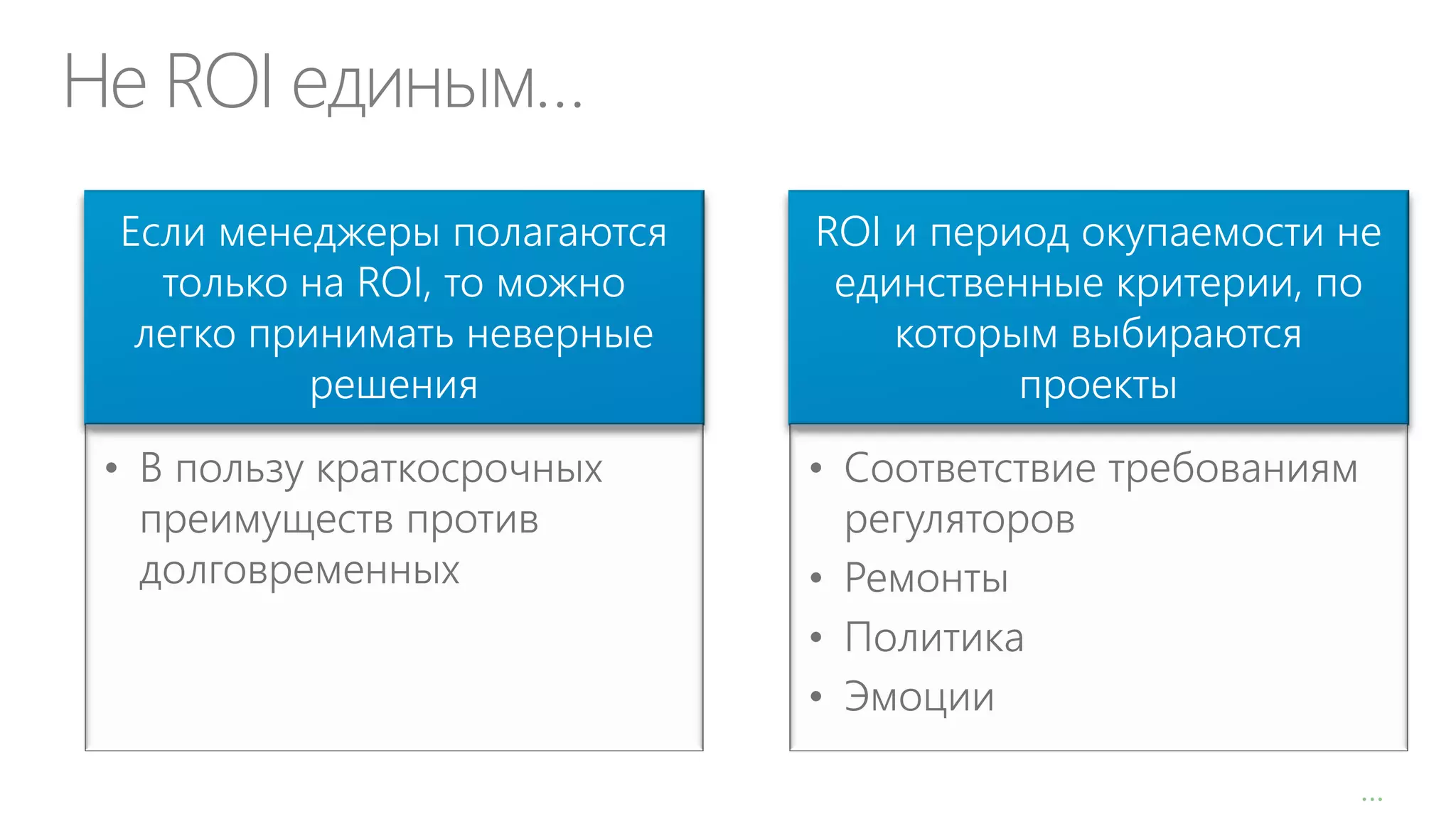 Не ROI единым…

Если менеджеры полагаются только на ROI, то можно легко принимать неверные решения

• В пользу краткосрочных преимуществ против долговременных

ROI и период окупаемости не единственные критерии, по которым выбираются проекты

• Соответствие требованиям регуляторов
• Ремонты
• Политика
• Эмоции

...